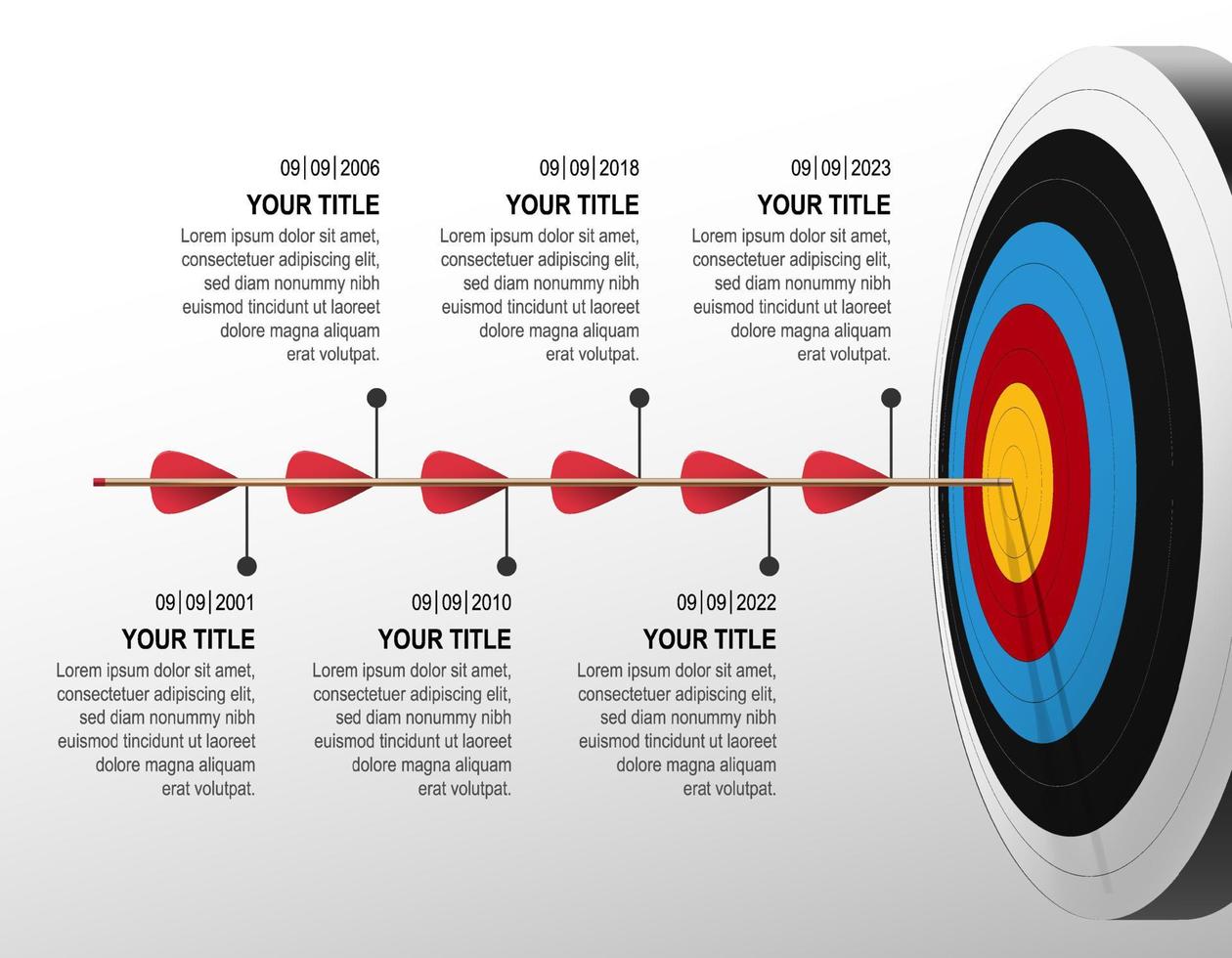 09|09|2006
YOUR TITLE
Lorem ipsum dolor sit amet, consectetuer adipiscing elit, sed diam nonummy nibh euismod tincidunt ut laoreet dolore magna aliquam erat volutpat.

09|09|2018
YOUR TITLE
Lorem ipsum dolor sit amet, consectetuer adipiscing elit, sed diam nonummy nibh euismod tincidunt ut laoreet dolore magna aliquam erat volutpat.

09|09|2023
YOUR TITLE
Lorem ipsum dolor sit amet, consectetuer adipiscing elit, sed diam nonummy nibh euismod tincidunt ut laoreet dolore magna aliquam erat volutpat.

09|09|2001
YOUR TITLE
Lorem ipsum dolor sit amet, consectetuer adipiscing elit, sed diam nonummy nibh euismod tincidunt ut laoreet dolore magna aliquam erat volutpat.

09|09|2010
YOUR TITLE
Lorem ipsum dolor sit amet, consectetuer adipiscing elit, sed diam nonummy nibh euismod tincidunt ut laoreet dolore magna aliquam erat volutpat.

09|09|2022
YOUR TITLE
Lorem ipsum dolor sit amet, consectetuer adipiscing elit, sed diam nonummy nibh euismod tincidunt ut laoreet dolore magna aliquam erat volutpat.